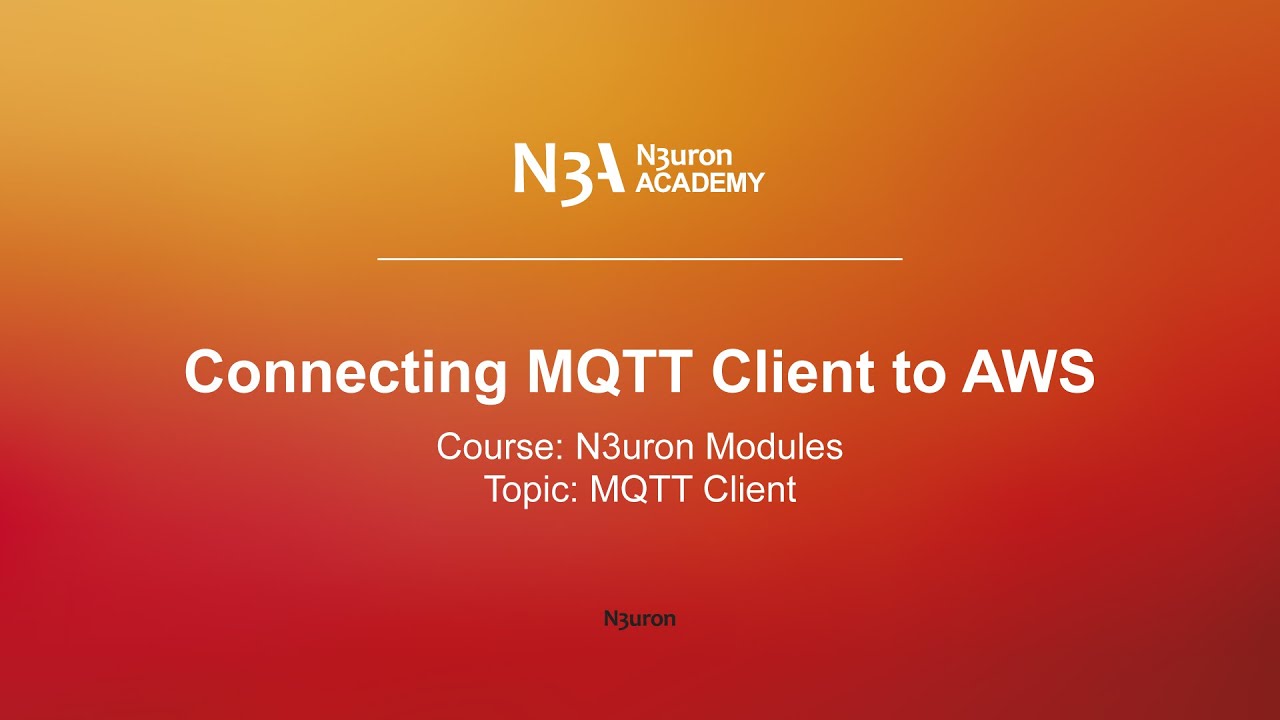 N3A N3uron ACADEMY

Connecting MQTT Client to AWS

Course: N3uron Modules
Topic: MQTT Client

N3uron